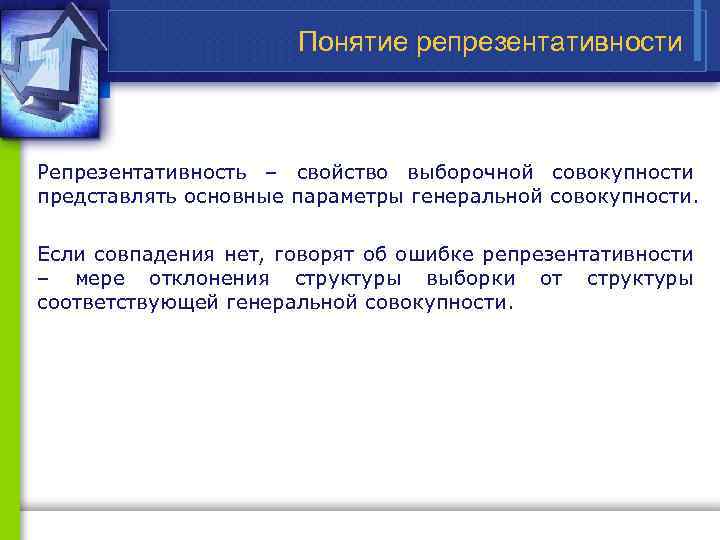 Понятие репрезентативности

Репрезентативность – свойство выборочной совокупности представлять основные параметры генеральной совокупности.

Если совпадения нет, говорят об ошибке репрезентативности – мере отклонения структуры выборки от структуры соответствующей генеральной совокупности.